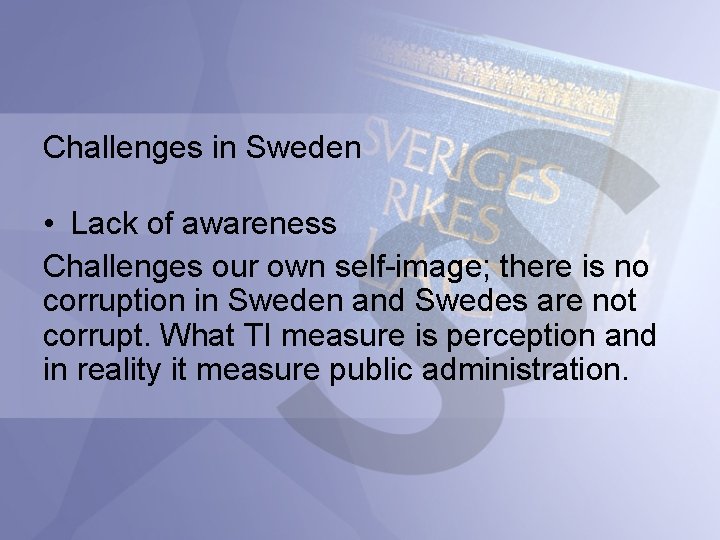 Challenges in Sweden

• Lack of awareness

Challenges our own self-image; there is no corruption in Sweden and Swedes are not corrupt. What TI measure is perception and in reality it measure public administration.

SVERIGES RIKES LAG